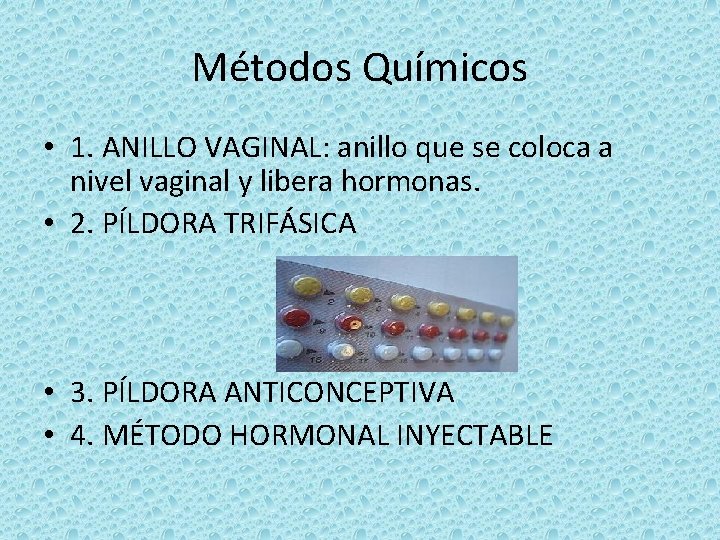 Métodos Químicos

• 1. ANILLO VAGINAL: anillo que se coloca a nivel vaginal y libera hormonas.
• 2. PÍLDORA TRIFÁSICA

• 3. PÍLDORA ANTICONCEPTIVA
• 4. MÉTODO HORMONAL INYECTABLE